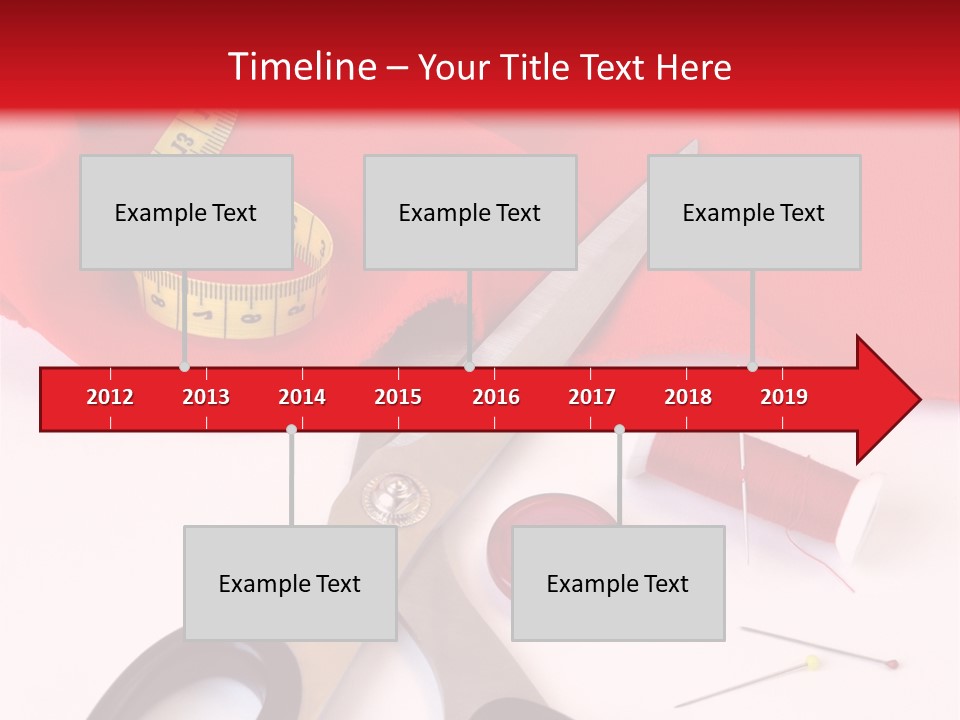 Timeline – Your Title Text Here

Example Text

Example Text

Example Text

2012 2013 2014 2015 2016 2017 2018 2019

Example Text

Example Text